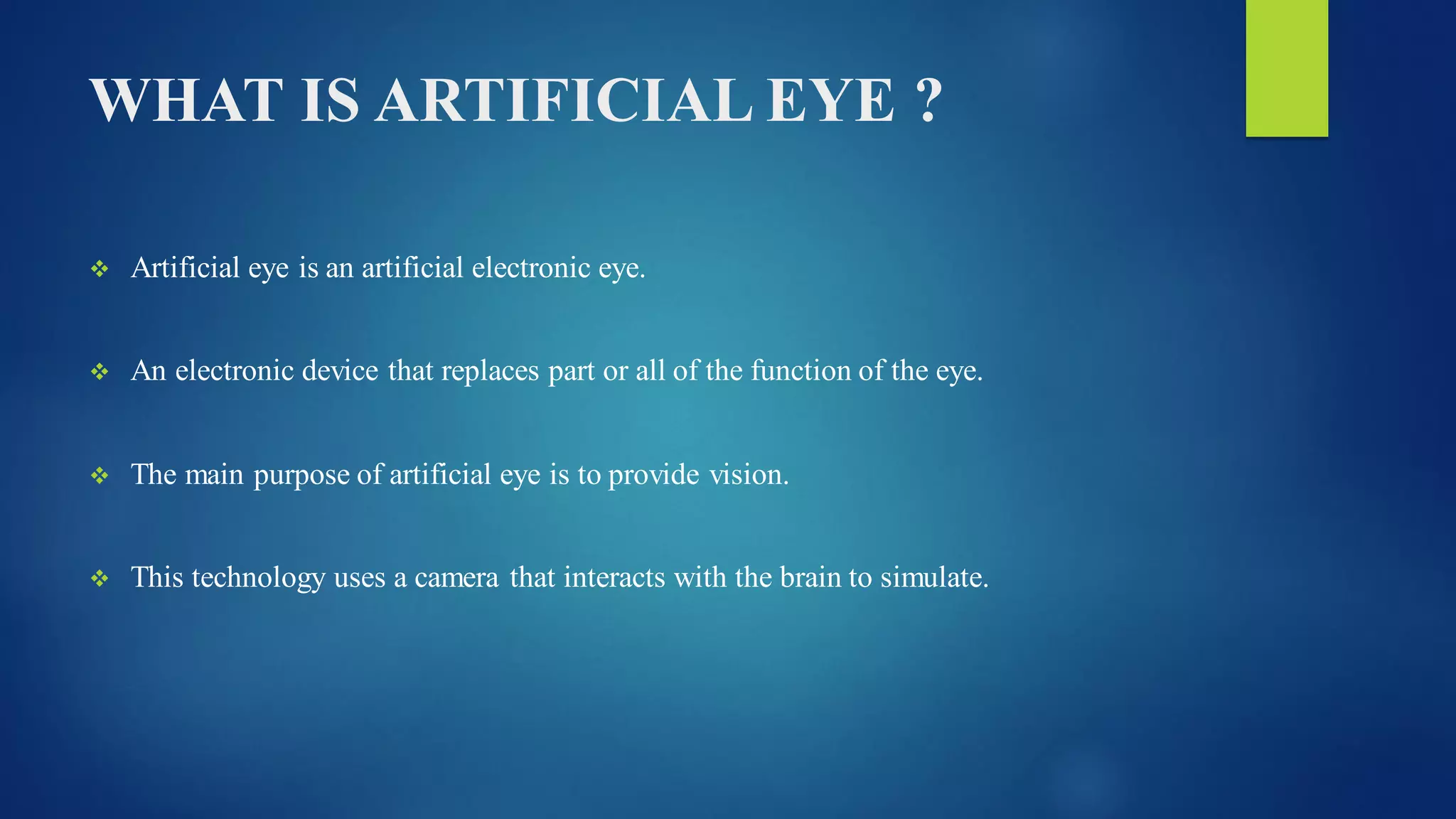 WHAT IS ARTIFICIAL EYE ?

❖ Artificial eye is an artificial electronic eye.

❖ An electronic device that replaces part or all of the function of the eye.

❖ The main purpose of artificial eye is to provide vision.

❖ This technology uses a camera that interacts with the brain to simulate.